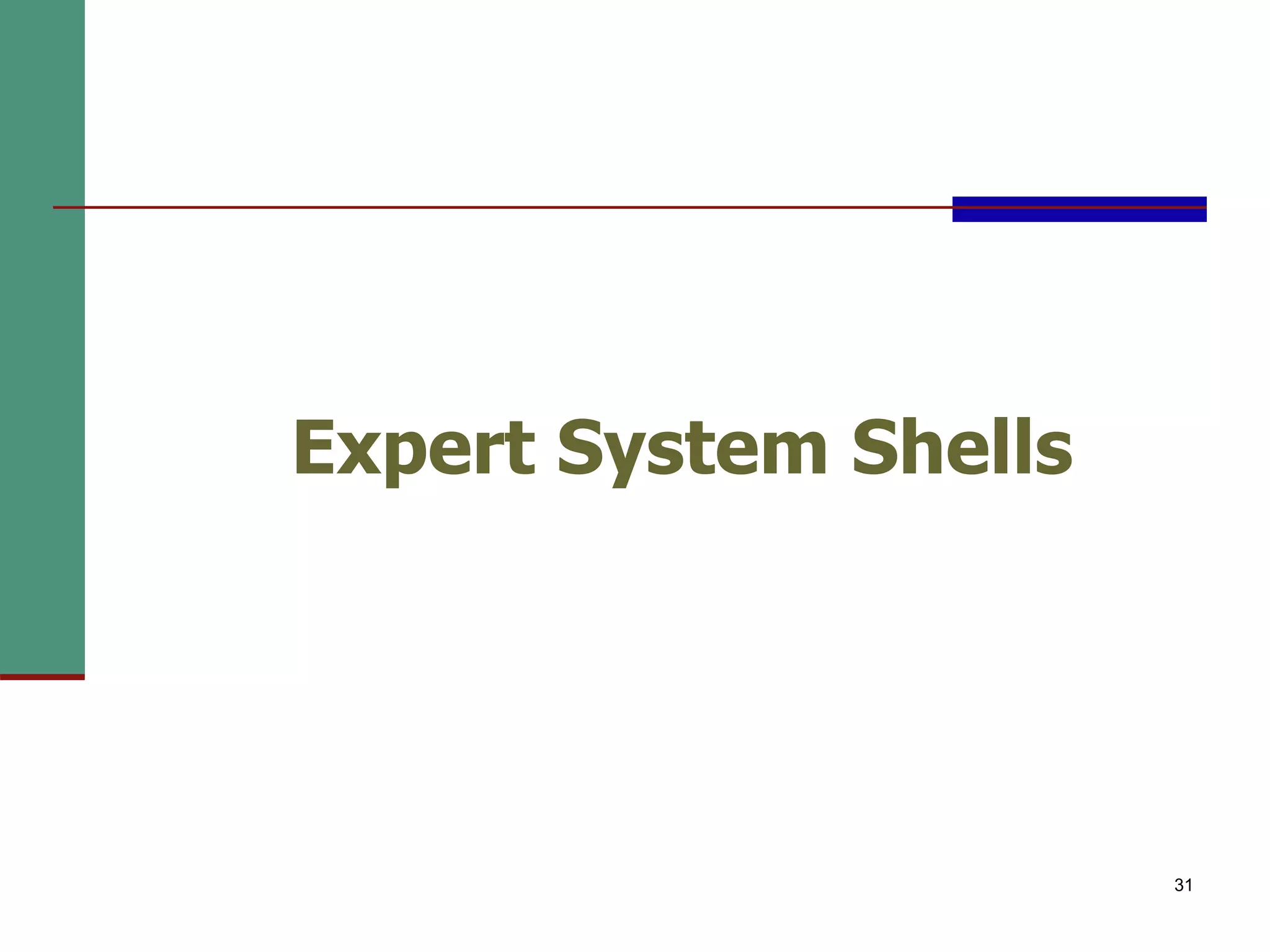 Expert System Shells

31